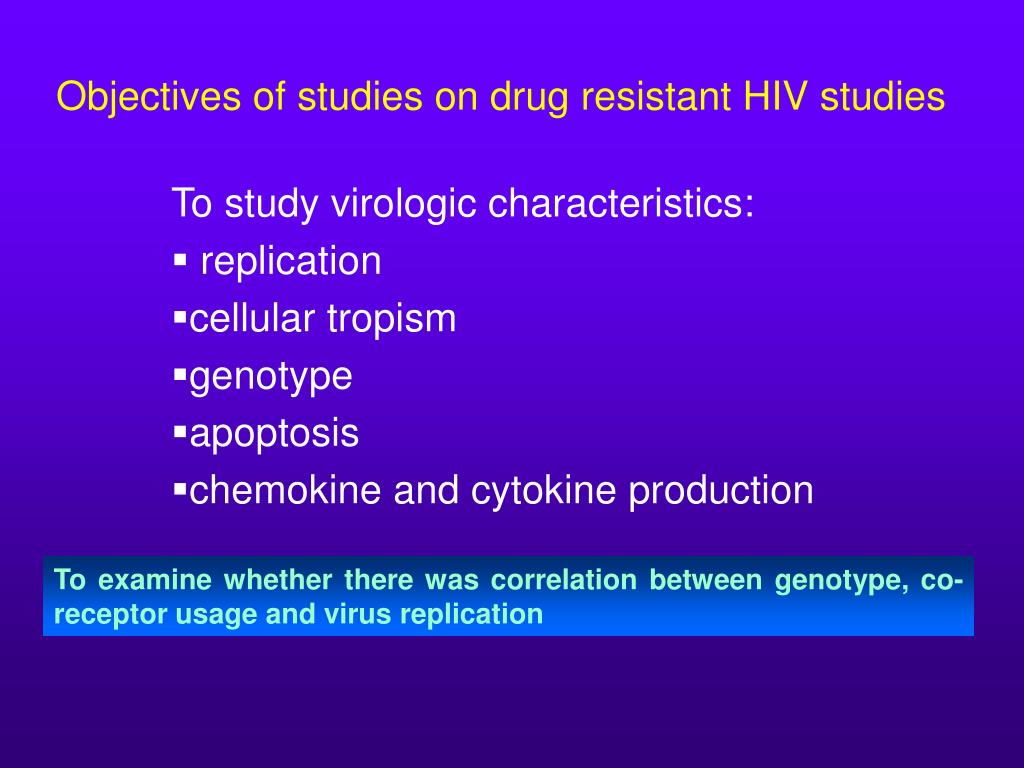 Objectives of studies on drug resistant HIV studies

To study virologic characteristics:
▪ replication
▪cellular tropism
▪genotype
▪apoptosis
▪chemokine and cytokine production

To examine whether there was correlation between genotype, co-receptor usage and virus replication